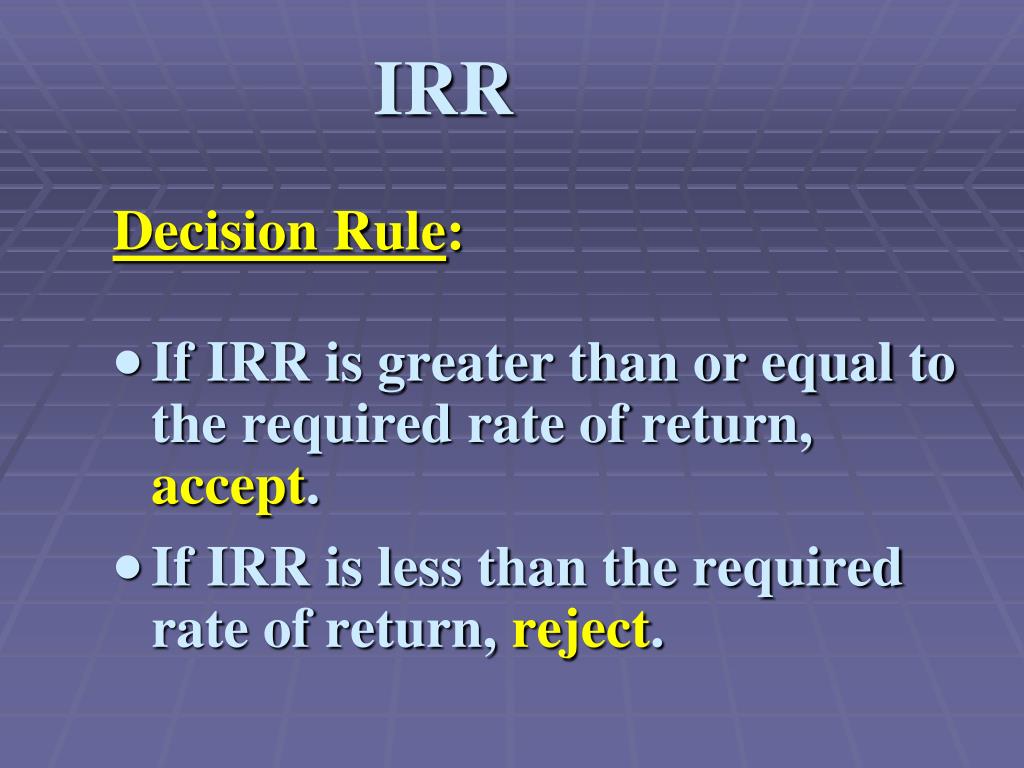 IRR

Decision Rule:

• If IRR is greater than or equal to the required rate of return, accept.

• If IRR is less than the required rate of return, reject.